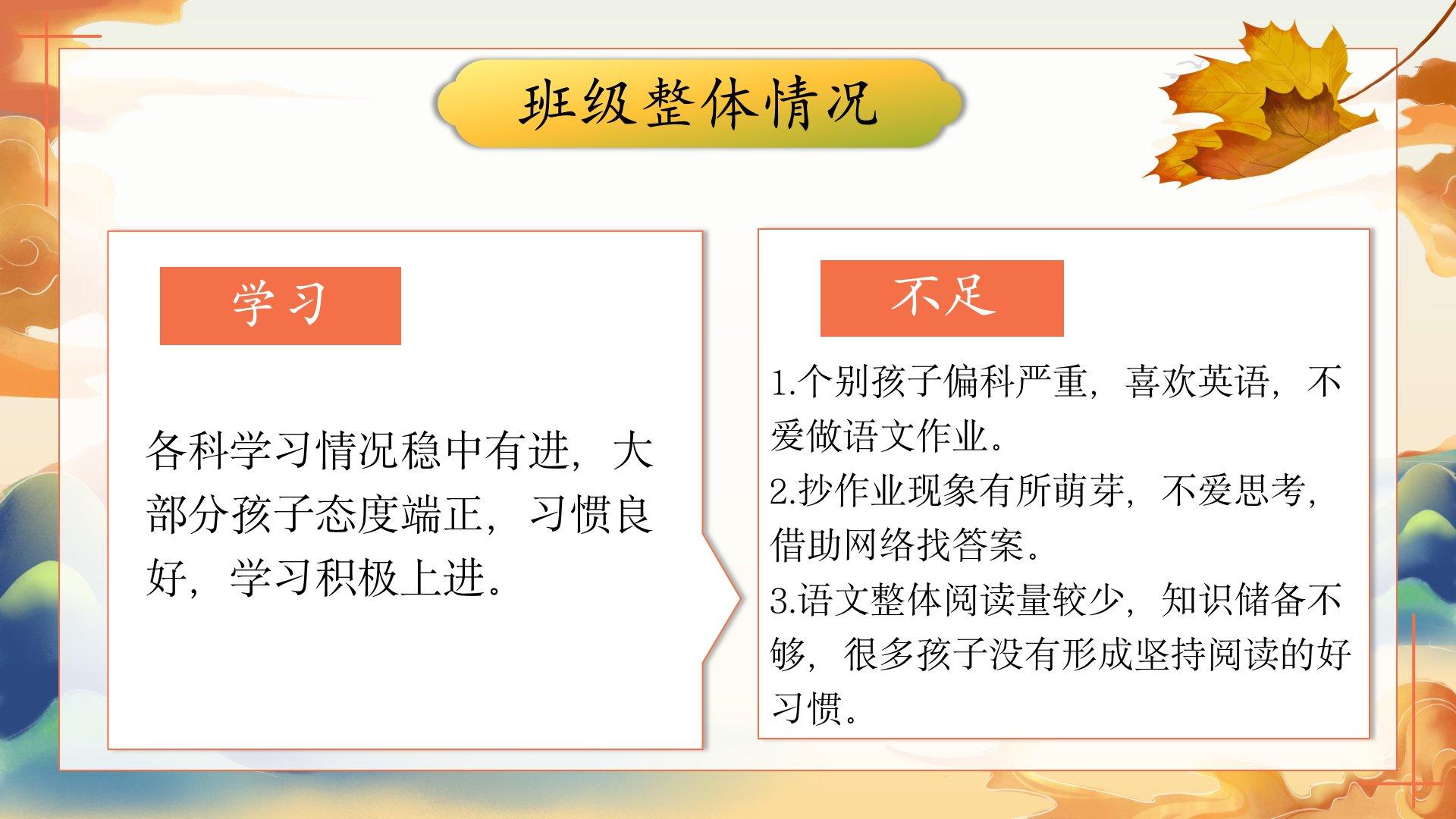 班级整体情况

学习

各科学习情况稳中有进，大部分孩子态度端正，习惯良好，学习积极上进。

不足

1.个别孩子偏科严重，喜欢英语，不爱做语文作业。
2.抄作业现象有所萌芽，不爱思考，借助网络找答案。
3.语文整体阅读量较少，知识储备不够，很多孩子没有形成坚持阅读的好习惯。